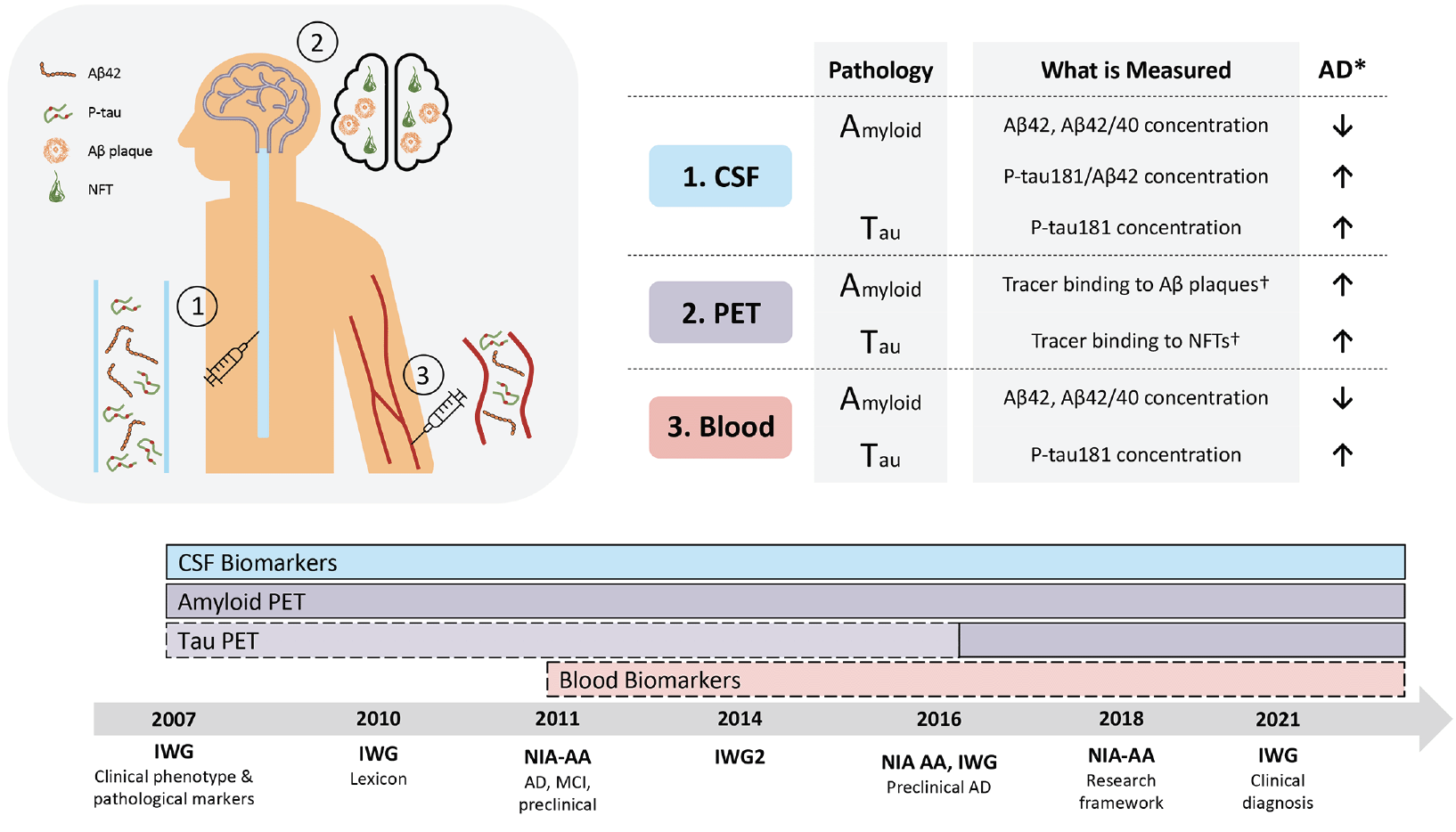 Aβ42
P-tau
Aβ plaque
NFT

2
1
3

| | Pathology | What is Measured | AD* |
|---|---|---|---|
| 1. CSF | Amyloid | Aβ42, Aβ42/40 concentration | ↓ |
| | | P-tau181/Aβ42 concentration | ↑ |
| | Tau | P-tau181 concentration | ↑ |
| 2. PET | Amyloid | Tracer binding to Aβ plaques† | ↑ |
| | Tau | Tracer binding to NFTs† | ↑ |
| 3. Blood | Amyloid | Aβ42, Aβ42/40 concentration | ↓ |
| | Tau | P-tau181 concentration | ↑ |

CSF Biomarkers
Amyloid PET
Tau PET
Blood Biomarkers

2007
IWG
Clinical phenotype & pathological markers

2010
IWG
Lexicon

2011
NIA-AA
AD, MCI, preclinical

2014
IWG2

2016
NIA AA, IWG
Preclinical AD

2018
NIA-AA
Research framework

2021
IWG
Clinical diagnosis